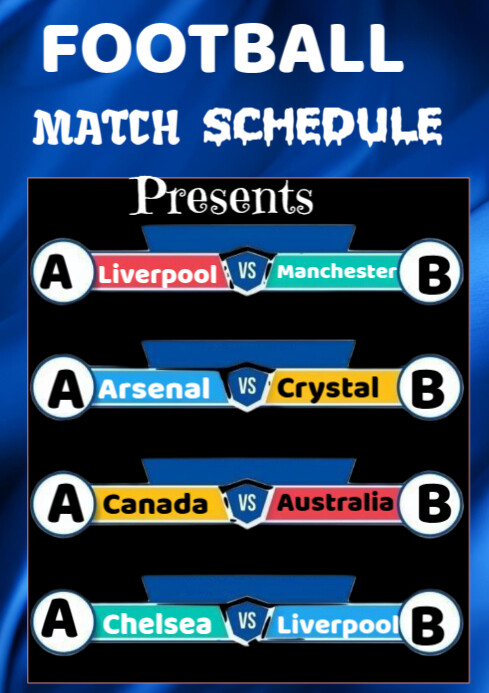 FOOTBALL

MATCH SCHEDULE

Presents

A Liverpool VS Manchester B

A Arsenal VS Crystal B

A Canada VS Australia B

A Chelsea VS Liverpool B